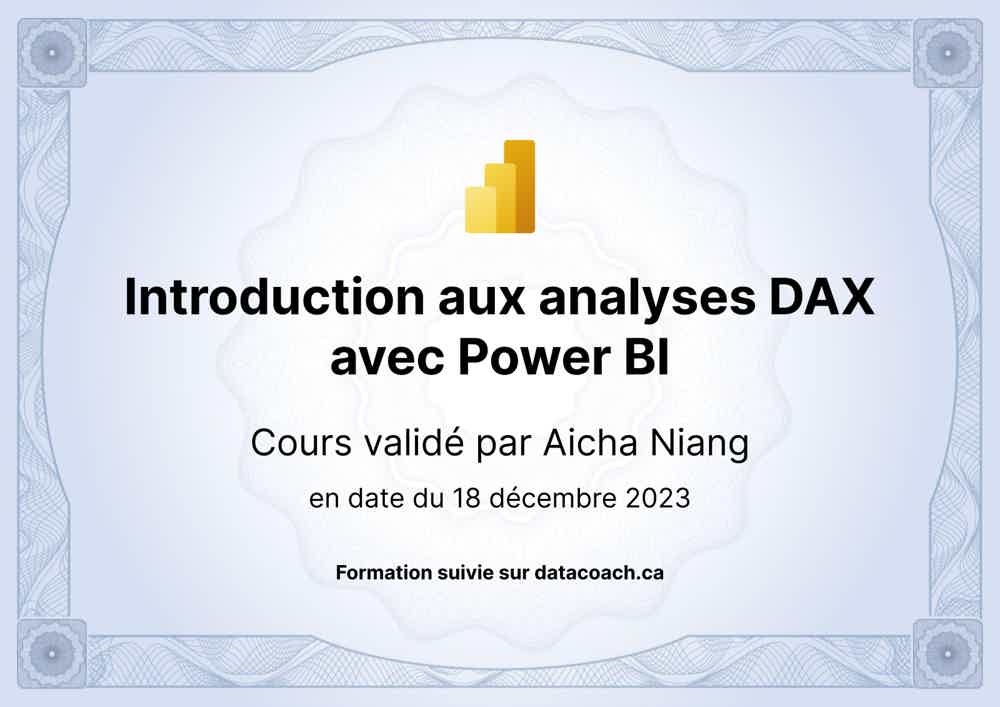 Introduction aux analyses DAX avec Power BI

Cours validé par Aicha Niang

en date du 18 décembre 2023

Formation suivie sur datacoach.ca